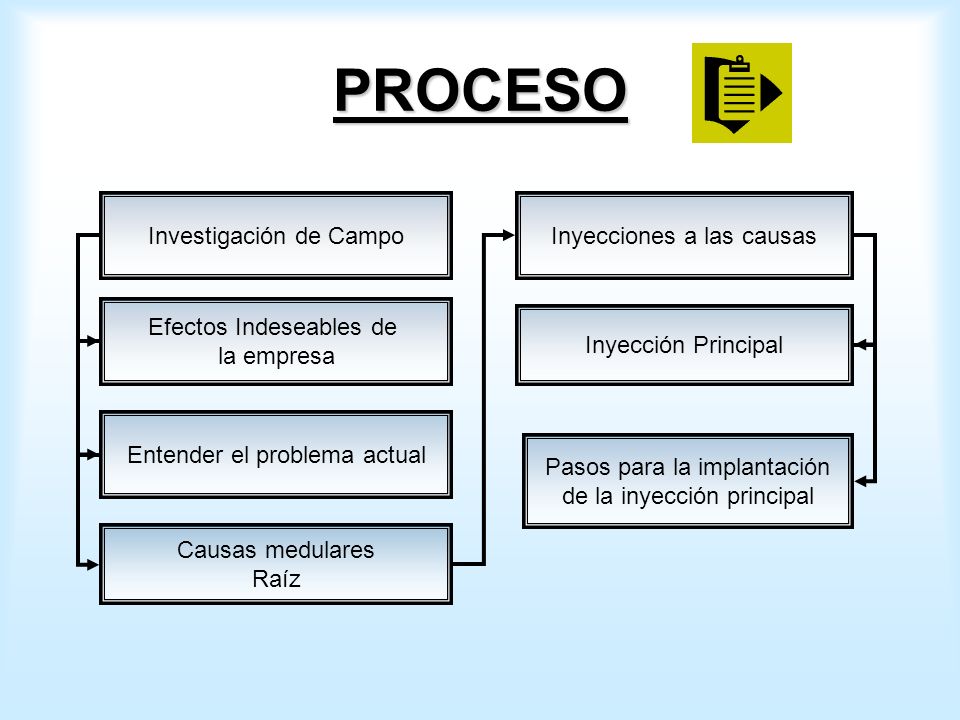 PROCESO

Investigación de Campo

Efectos Indeseables de la empresa

Entender el problema actual

Causas medulares Raíz

Inyecciones a las causas

Inyección Principal

Pasos para la implantación de la inyección principal